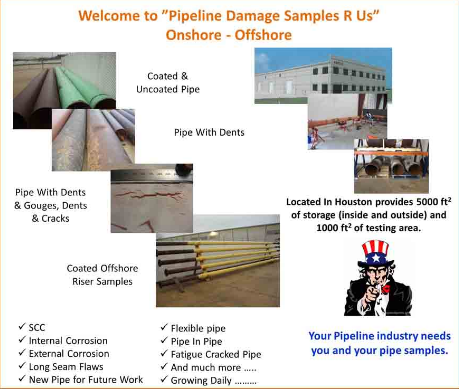 Welcome to "Pipeline Damage Samples R Us"
Onshore - Offshore

Coated & Uncoated Pipe

Pipe With Dents

Pipe With Dents & Gouges, Dents & Cracks

Coated Offshore Riser Samples

Located In Houston provides 5000 ft$^2$ of storage (inside and outside) and 1000 ft$^2$ of testing area.

✓ SCC
✓ Internal Corrosion
✓ External Corrosion
✓ Long Seam Flaws
✓ New Pipe for Future Work

✓ Flexible pipe
✓ Pipe In Pipe
✓ Fatigue Cracked Pipe
✓ And much more .....
✓ Growing Daily .........

Your Pipeline industry needs you and your pipe samples.